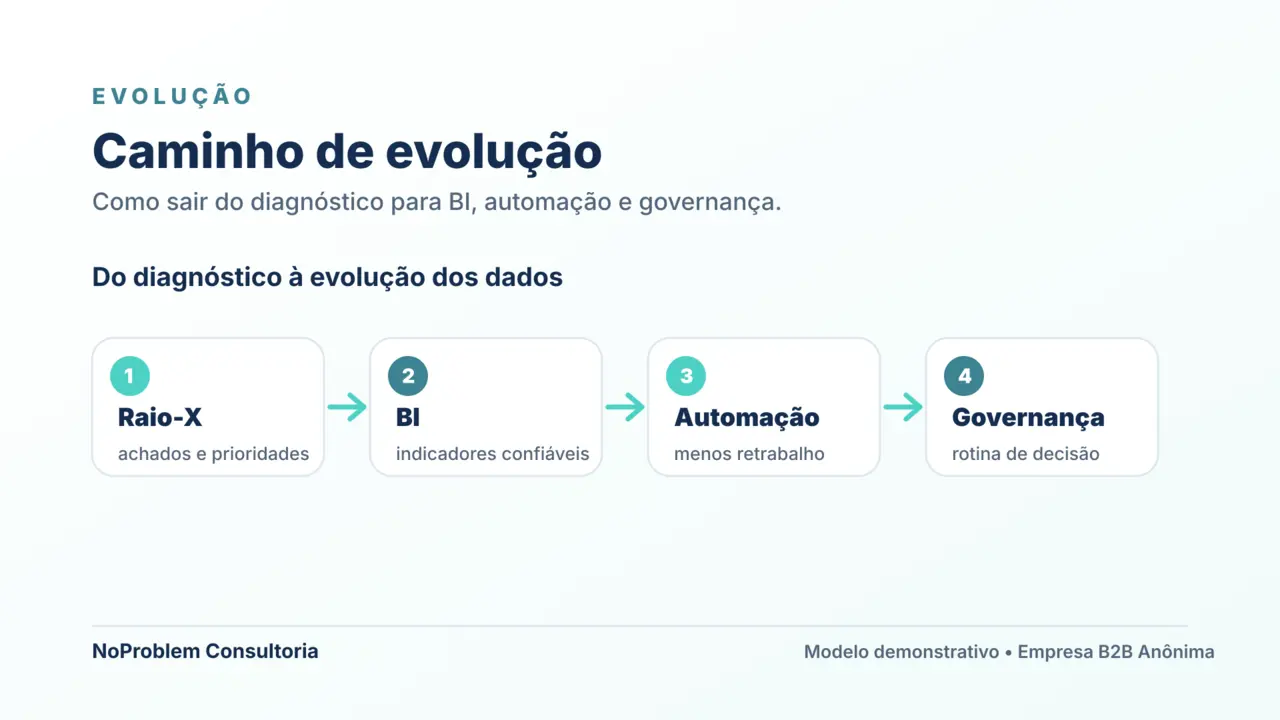 EVOLUÇÃO

Caminho de evolução

Como sair do diagnóstico para BI, automação e governança.

Do diagnóstico à evolução dos dados

1
Raio-X
achados e prioridades

2
BI
indicadores confiáveis

3
Automação
menos retrabalho

4
Governança
rotina de decisão

NoProblem Consultoria

Modelo demonstrativo • Empresa B2B Anônima